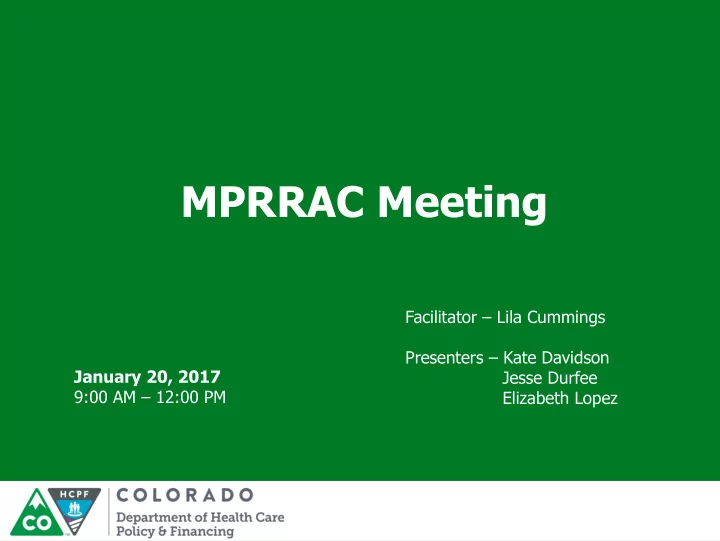 MPRRAC Meeting

Facilitator – Lila Cummings

Presenters – Kate Davidson
Jesse Durfee
Elizabeth Lopez

January 20, 2017
9:00 AM – 12:00 PM

CO HCPF COLORADO
Department of Health Care
Policy & Financing